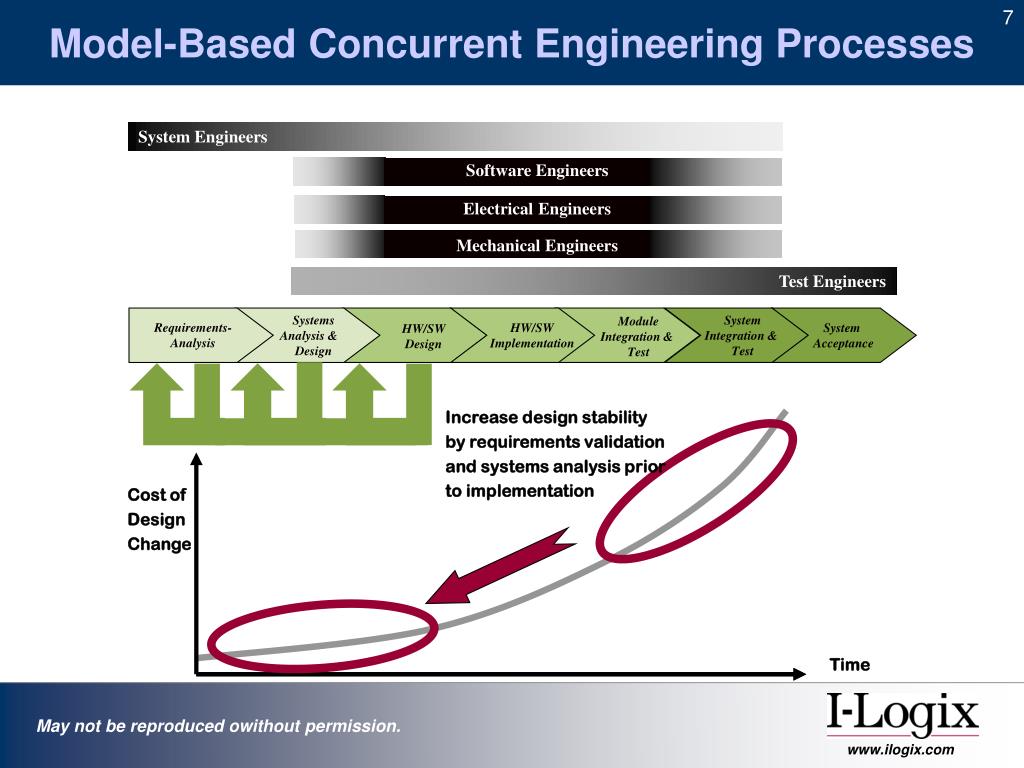 7

Model-Based Concurrent Engineering Processes

System Engineers

Software Engineers

Electrical Engineers

Mechanical Engineers

Test Engineers

Requirements-Analysis

Systems Analysis & Design

HW/SW Design

HW/SW Implementation

Module Integration & Test

System Integration & Test

System Acceptance

Increase design stability by requirements validation and systems analysis prior to implementation

Cost of Design Change

Time

May not be reproduced owithout permission.

I-Logix

www.ilogix.com